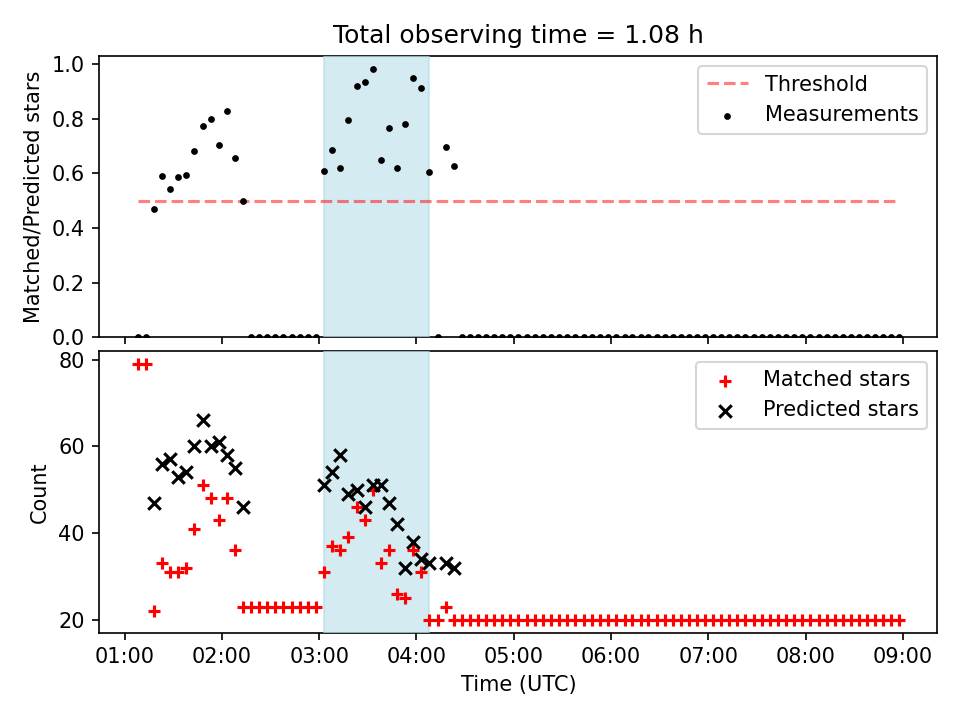 Total observing time = 1.08 h

Matched/Predicted stars

1.0
0.8
0.6
0.4
0.2
0.0

Threshold
Measurements

Count

80
60
40
20

Matched stars
Predicted stars

01:00 02:00 03:00 04:00 05:00 06:00 07:00 08:00 09:00

Time (UTC)